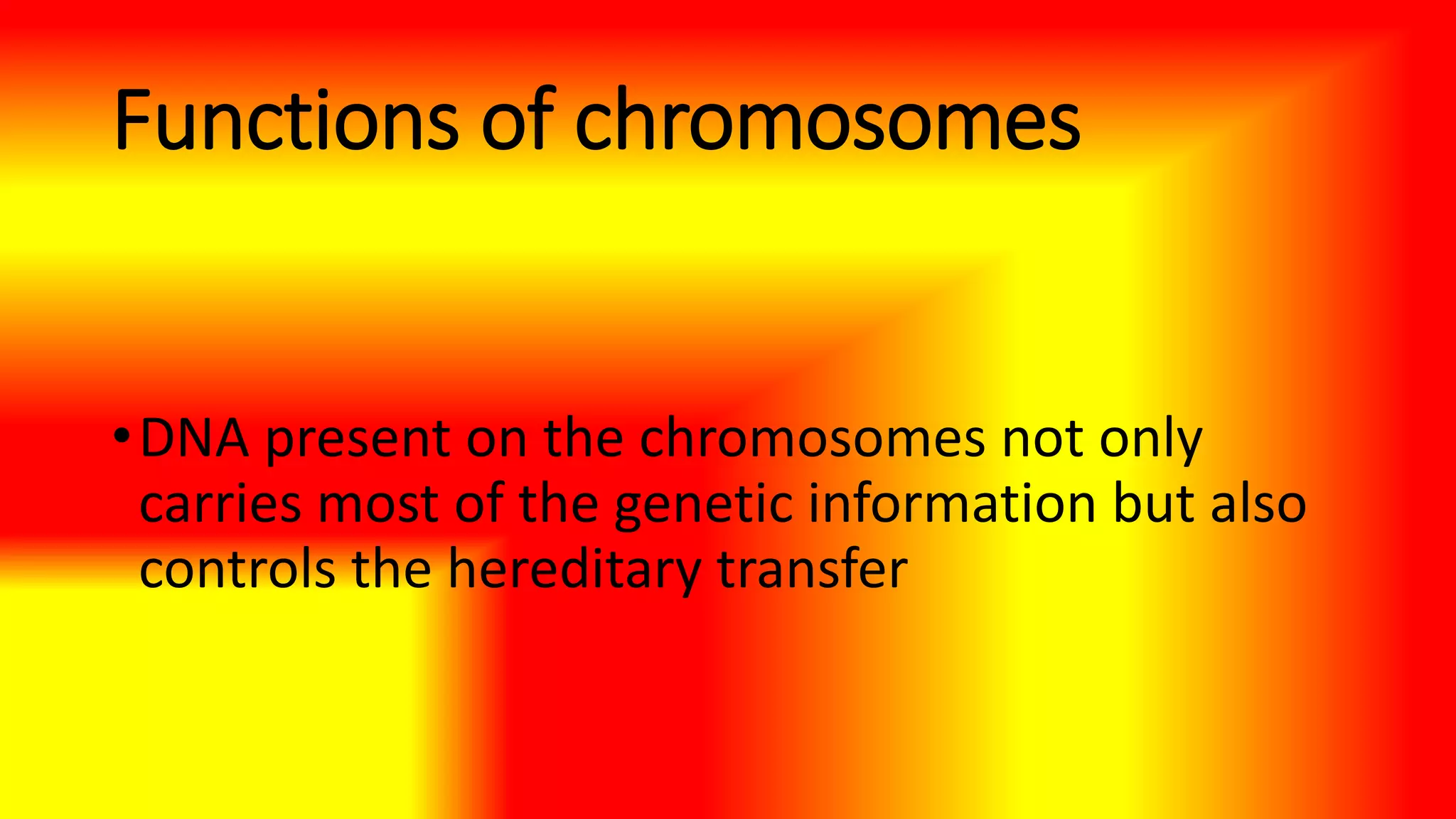 Functions of chromosomes

• DNA present on the chromosomes not only carries most of the genetic information but also controls the hereditary transfer